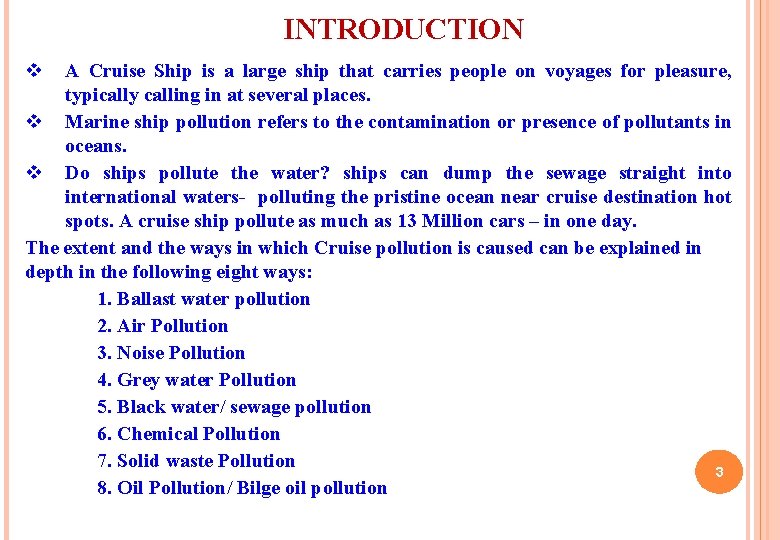 INTRODUCTION

❖ A Cruise Ship is a large ship that carries people on voyages for pleasure, typically calling in at several places.

❖ Marine ship pollution refers to the contamination or presence of pollutants in oceans.

❖ Do ships pollute the water? ships can dump the sewage straight into international waters- polluting the pristine ocean near cruise destination hot spots. A cruise ship pollute as much as 13 Million cars – in one day.

The extent and the ways in which Cruise pollution is caused can be explained in depth in the following eight ways:

1. Ballast water pollution
2. Air Pollution
3. Noise Pollution
4. Grey water Pollution
5. Black water/ sewage pollution
6. Chemical Pollution
7. Solid waste Pollution
8. Oil Pollution/ Bilge oil pollution

3